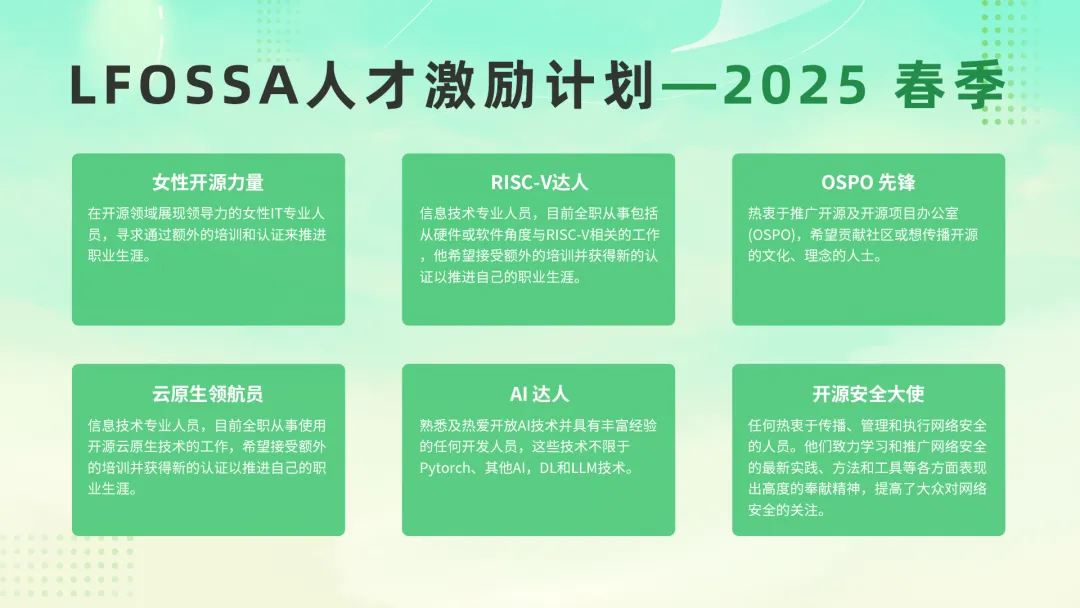 LFOSSA人才激励计划—2025 春季

女性开源力量

在开源领域展现领导力的女性IT专业人员，寻求通过额外的培训和认证来推进职业生涯。

RISC-V达人

信息技术专业人员，目前全职从事包括从硬件或软件角度与RISC-V相关的工作，他希望接受额外的培训并获得新的认证以推进自己的职业生涯。

OSPO 先锋

热衷于推广开源及开源项目办公室(OSPO)，希望贡献社区或想传播开源的文化、理念的人士。

云原生领航员

信息技术专业人员，目前全职从事使用开源云原生技术的工作，希望接受额外的培训并获得新的认证以推进自己的职业生涯。

AI 达人

熟悉及热爱开放AI技术并具有丰富经验的任何开发人员，这些技术不限于Pytorch、其他AI，DL和LLM技术。

开源安全大使

任何热衷于传播、管理和执行网络安全的人员。他们致力学习和推广网络安全的最新实践、方法和工具等各方面表现出高度的奉献精神，提高了大众对网络安全的关注。